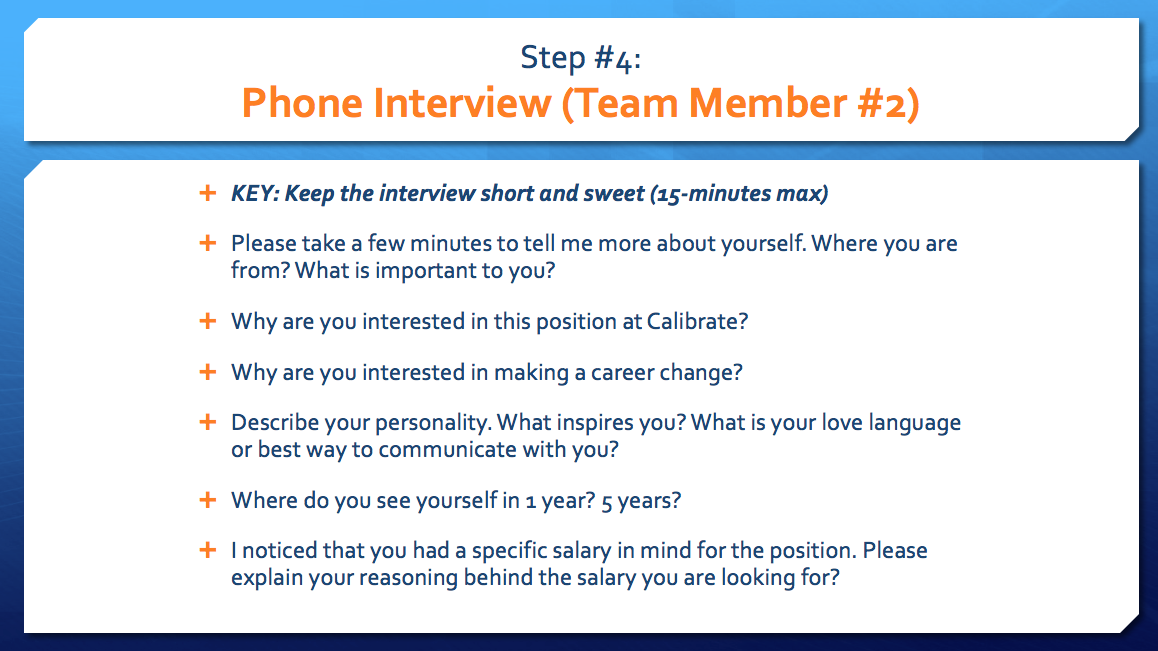 Step #4:
Phone Interview (Team Member #2)

+ KEY: Keep the interview short and sweet (15-minutes max)

+ Please take a few minutes to tell me more about yourself. Where you are from? What is important to you?

+ Why are you interested in this position at Calibrate?

+ Why are you interested in making a career change?

+ Describe your personality. What inspires you? What is your love language or best way to communicate with you?

+ Where do you see yourself in 1 year? 5 years?

+ I noticed that you had a specific salary in mind for the position. Please explain your reasoning behind the salary you are looking for?